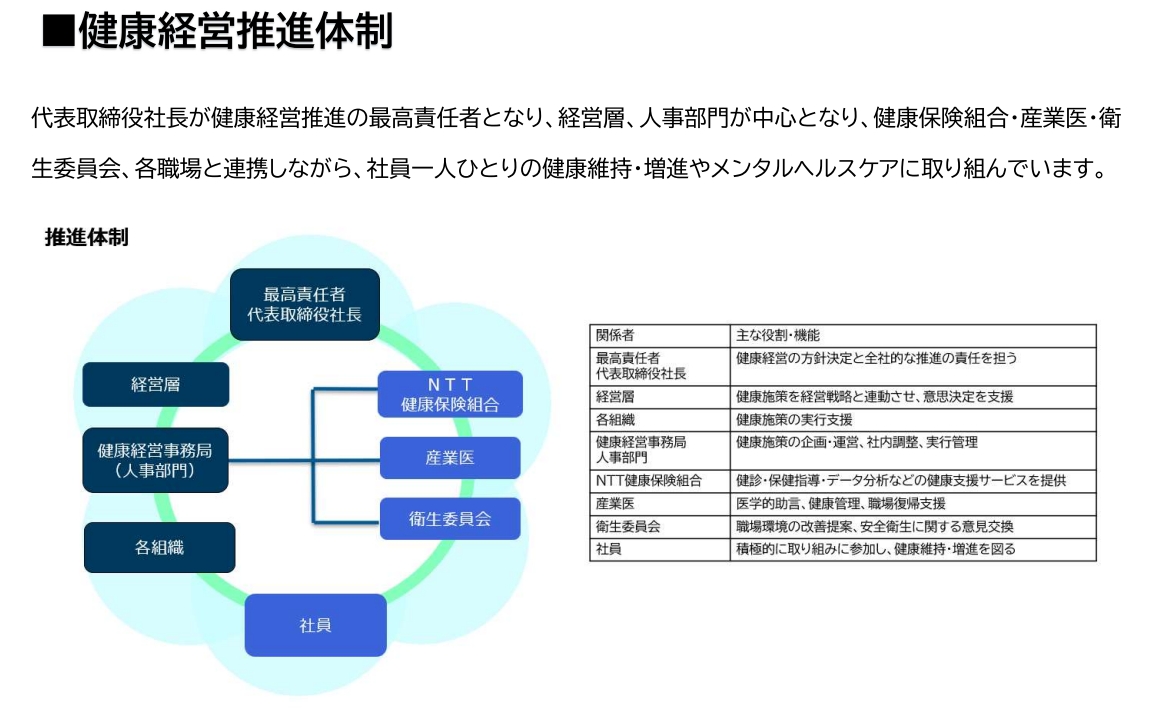 ■健康経営推進体制

代表取締役社長が健康経営推進の最高責任者となり、経営層、人事部門が中心となり、健康保険組合・産業医・衛生委員会、各職場と連携しながら、社員一人ひとりの健康維持・増進やメンタルヘルスケアに取り組んでいます。

推進体制

最高責任者
代表取締役社長

経営層

健康経営事務局
（人事部門）

各組織

NTT
健康保険組合

産業医

衛生委員会

社員

| 関係者 | 主な役割・機能 |
|---|---|
| 最高責任者 代表取締役社長 | 健康経営の方針決定と全社的な推進の責任を担う |
| 経営層 | 健康施策を経営戦略と連動させ、意思決定を支援 |
| 各組織 | 健康施策の実行支援 |
| 健康経営事務局 人事部門 | 健康施策の企画・運営、社内調整、実行管理 |
| NTT健康保険組合 | 健診・保健指導・データ分析などの健康支援サービスを提供 |
| 産業医 | 医学的助言、健康管理、職場復帰支援 |
| 衛生委員会 | 職場環境の改善提案、安全衛生に関する意見交換 |
| 社員 | 積極的に取り組みに参加し、健康維持・増進を図る |